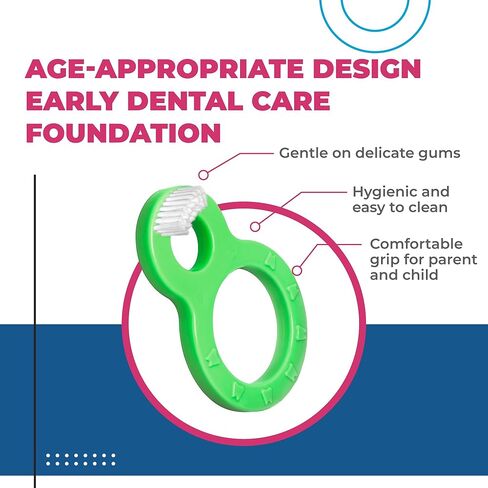 AGE-APPROPRIATE DESIGN
EARLY DENTAL CARE
FOUNDATION

Gentle on delicate gums

Hygienic and easy to clean

Comfortable grip for parent and child